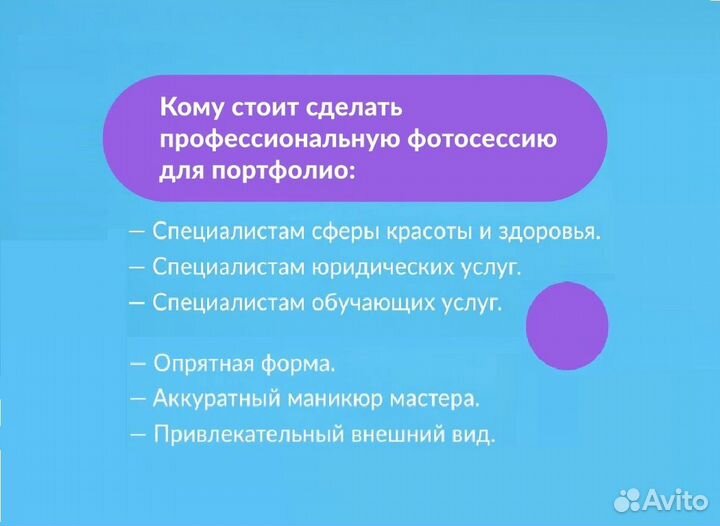 Кому стоит сделать профессиональную фотосессию для портфолио:

— Специалистам сферы красоты и здоровья.
— Специалистам юридических услуг.
— Специалистам обучающих услуг.

— Опрятная форма.
— Аккуратный маникюр мастера.
— Привлекательный внешний вид.

Avito